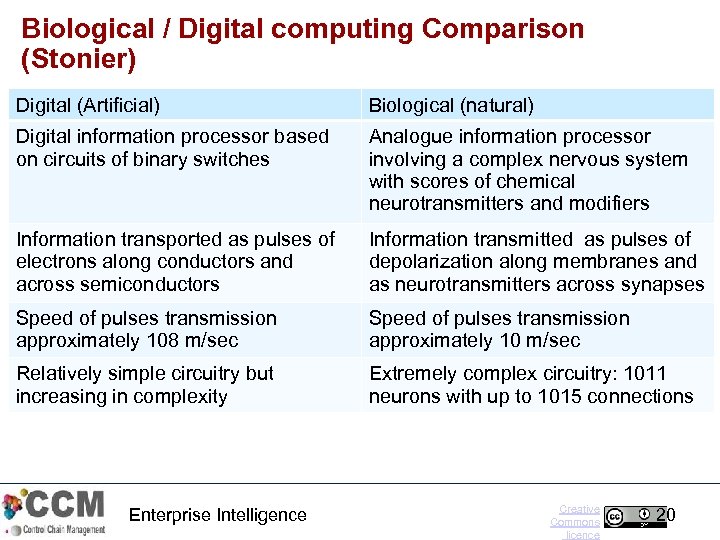 Biological / Digital computing Comparison (Stonier)

| Digital (Artificial) | Biological (natural) |
|---|---|
| Digital information processor based on circuits of binary switches | Analogue information processor involving a complex nervous system with scores of chemical neurotransmitters and modifiers |
| Information transported as pulses of electrons along conductors and across semiconductors | Information transmitted as pulses of depolarization along membranes and as neurotransmitters across synapses |
| Speed of pulses transmission approximately 108 m/sec | Speed of pulses transmission approximately 10 m/sec |
| Relatively simple circuitry but increasing in complexity | Extremely complex circuitry: 1011 neurons with up to 1015 connections |

CCM
Control Chain Management

Enterprise Intelligence

Creative Commons licence

20